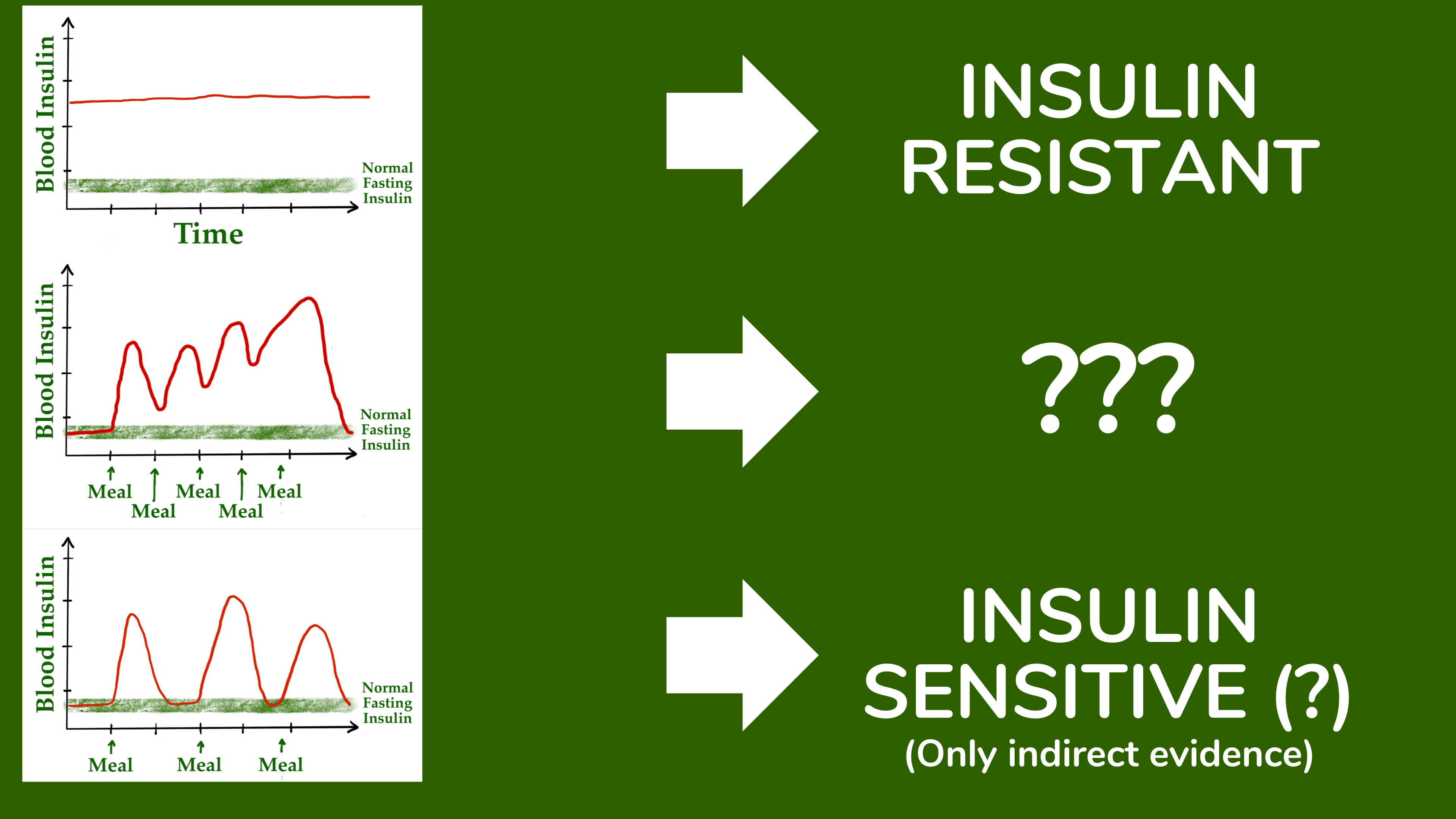 Blood Insulin

Normal Fasting Insulin

Time

Blood Insulin

Normal Fasting Insulin

Meal Meal Meal Meal Meal

Blood Insulin

Normal Fasting Insulin

Meal Meal Meal

INSULIN RESISTANT

???

INSULIN SENSITIVE (?)
(Only indirect evidence)